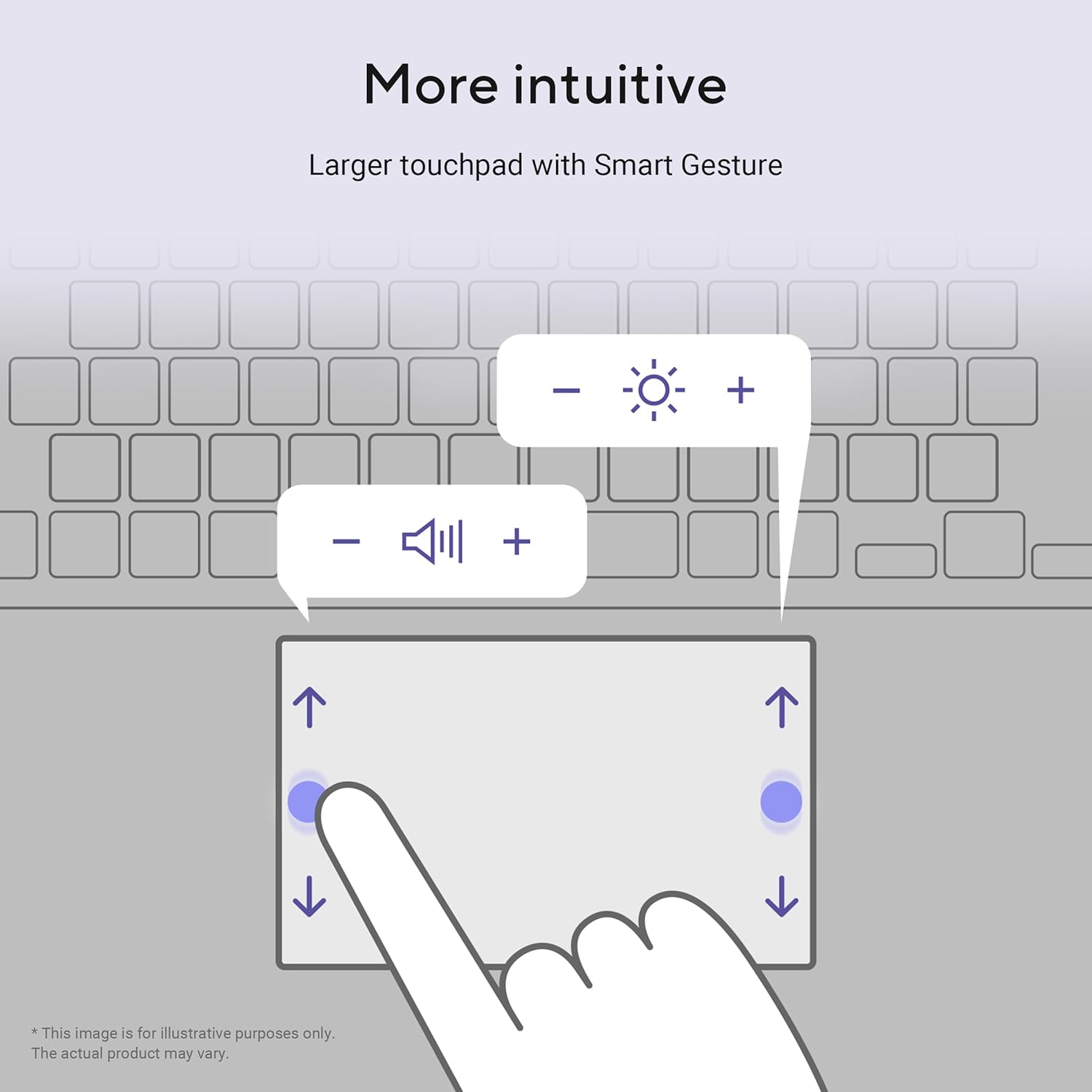 More intuitive

Larger touchpad with Smart Gesture

− +

− +

* This image is for illustrative purposes only. The actual product may vary.